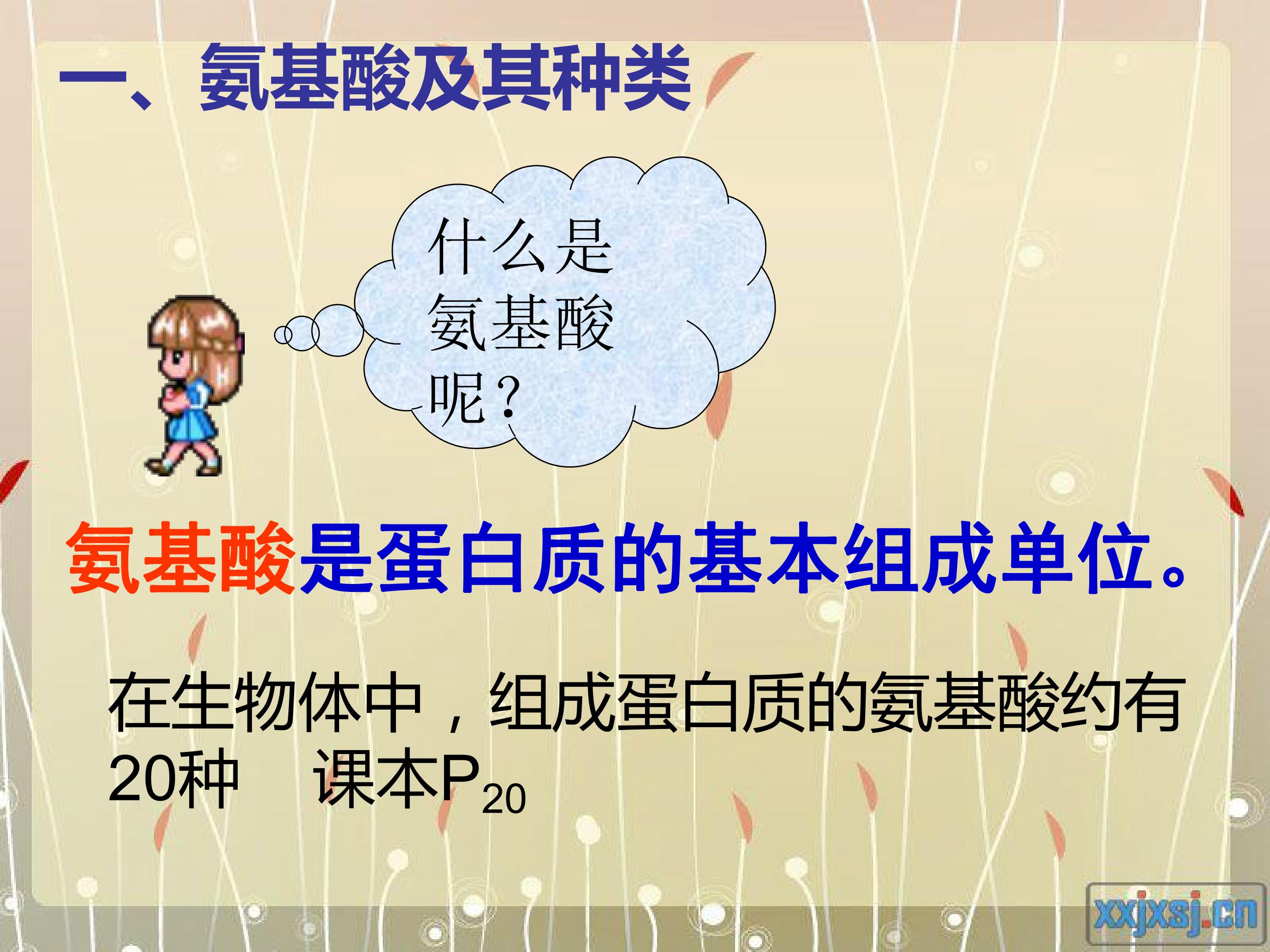 一、氨基酸及其种类

什么是氨基酸呢？

氨基酸是蛋白质的基本组成单位。

在生物体中，组成蛋白质的氨基酸约有20种 课本$P_{20}$

xxjxsj.cn